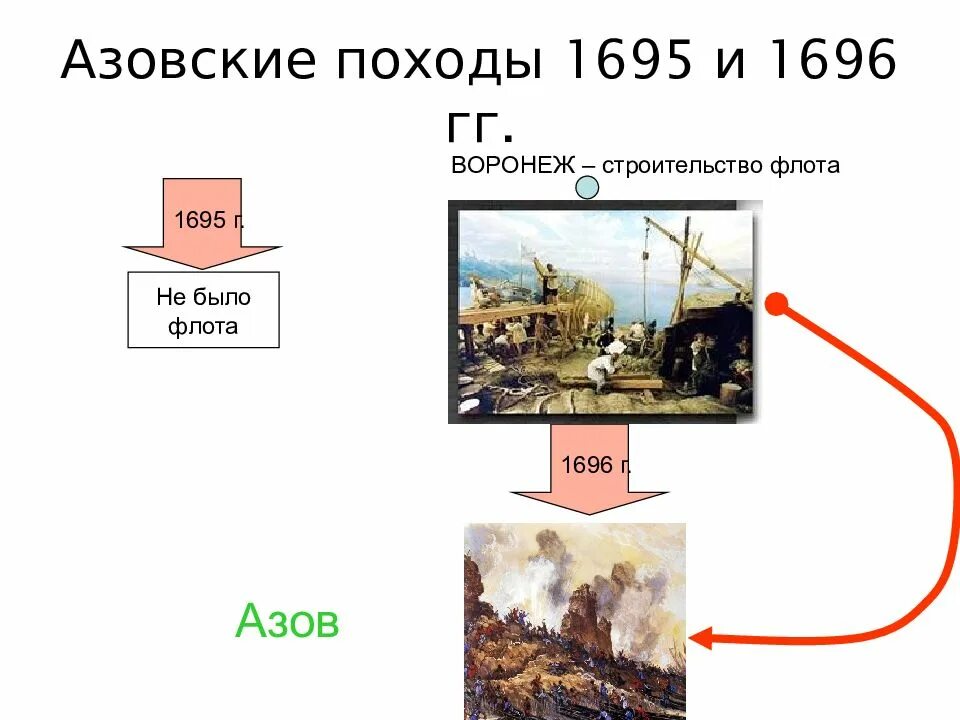 Азовские походы 1695 и 1696 гг.

1695 г.

Не было флота

ВОРОНЕЖ – строительство флота

1696 г.

Азов